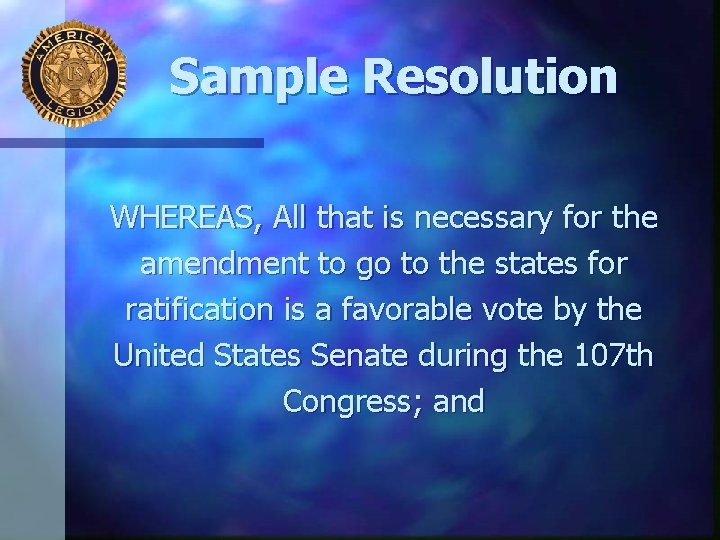 AMERICAN LEGION
US

Sample Resolution

WHEREAS, All that is necessary for the amendment to go to the states for ratification is a favorable vote by the United States Senate during the 107th Congress; and